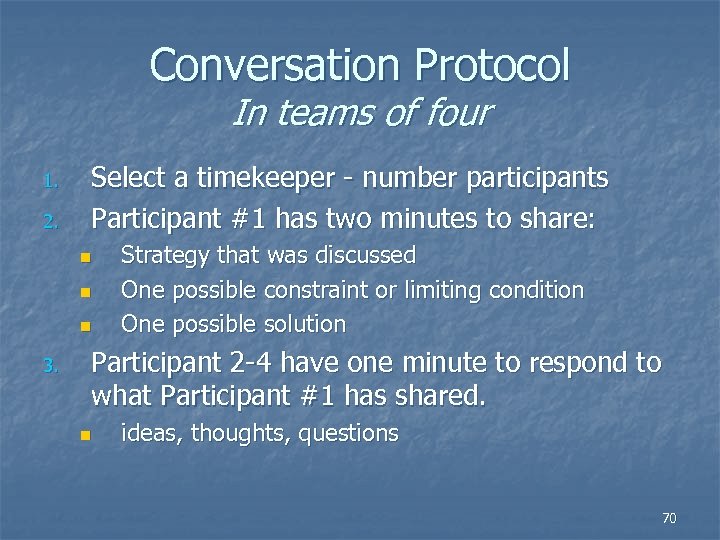 Conversation Protocol
In teams of four

1. Select a timekeeper - number participants
2. Participant #1 has two minutes to share:
- Strategy that was discussed
- One possible constraint or limiting condition
- One possible solution
3. Participant 2-4 have one minute to respond to what Participant #1 has shared.
- ideas, thoughts, questions

70